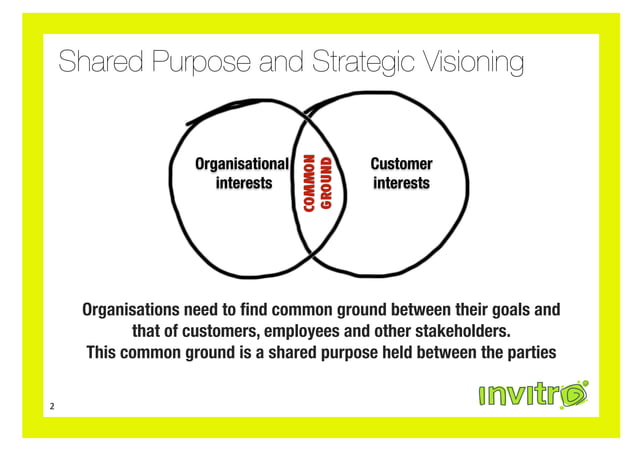 Shared Purpose and Strategic Visioning

Organisational interests

COMMON GROUND

Customer interests

Organisations need to find common ground between their goals and that of customers, employees and other stakeholders. This common ground is a shared purpose held between the parties

2

invitro